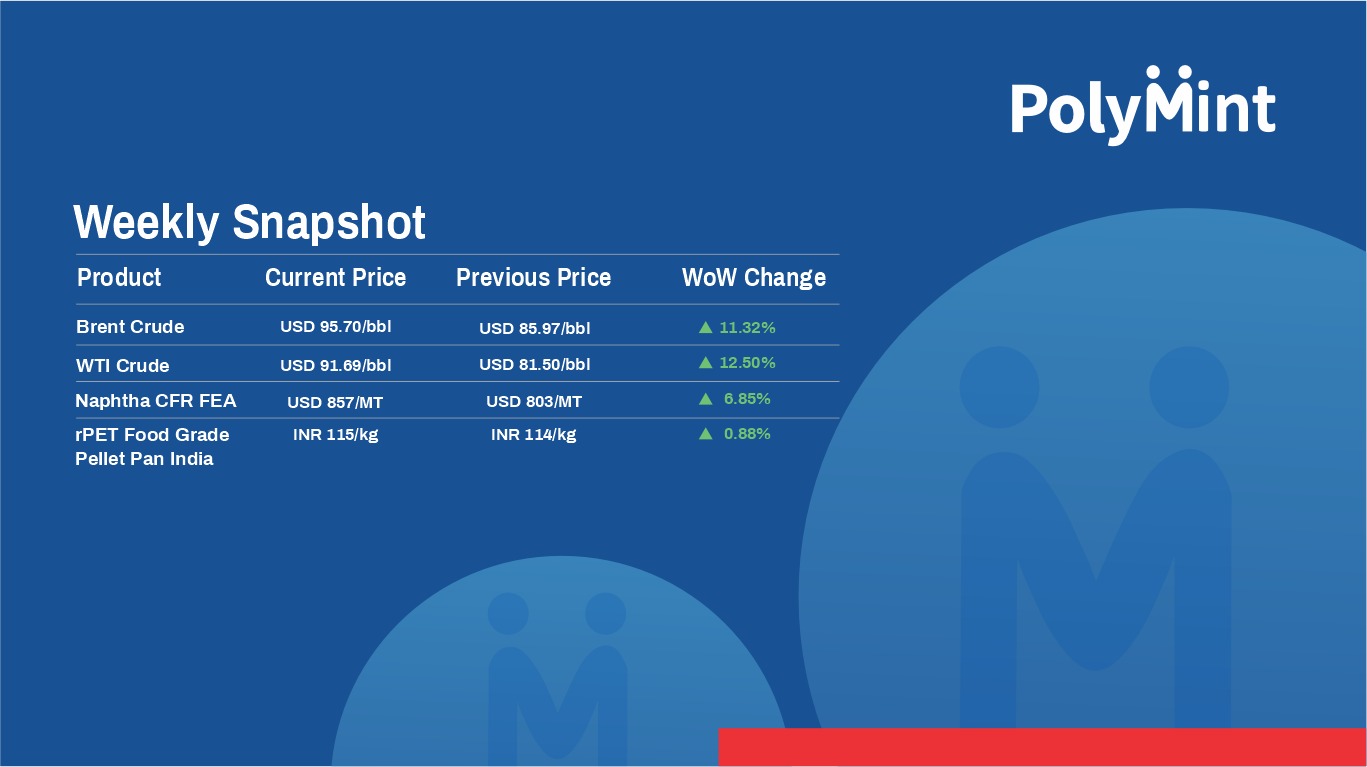 PolyMint

Weekly Snapshot

| Product | Current Price | Previous Price | WoW Change |
|---|---|---|---|
| Brent Crude | USD 95.70/bbl | USD 85.97/bbl | ▲ 11.32% |
| WTI Crude | USD 91.69/bbl | USD 81.50/bbl | ▲ 12.50% |
| Naphtha CFR FEA | USD 857/MT | USD 803/MT | ▲ 6.85% |
| rPET Food Grade Pellet Pan India | INR 115/kg | INR 114/kg | ▲ 0.88% |